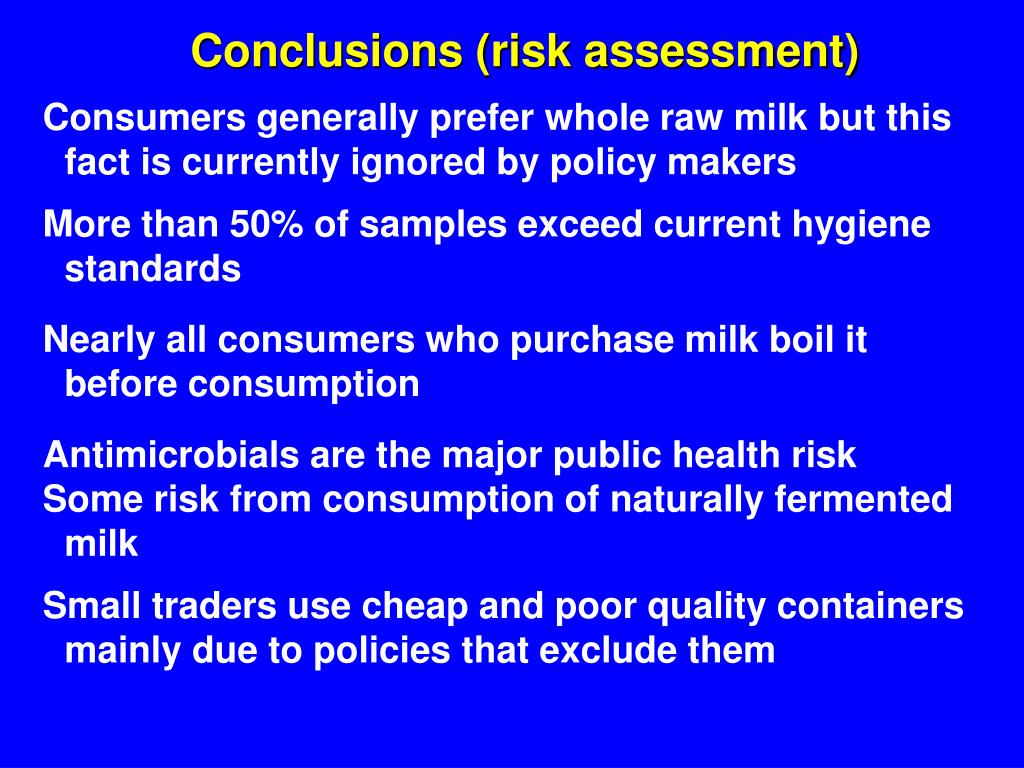 Conclusions (risk assessment)

Consumers generally prefer whole raw milk but this fact is currently ignored by policy makers

More than 50% of samples exceed current hygiene standards

Nearly all consumers who purchase milk boil it before consumption

Antimicrobials are the major public health risk
Some risk from consumption of naturally fermented milk

Small traders use cheap and poor quality containers mainly due to policies that exclude them